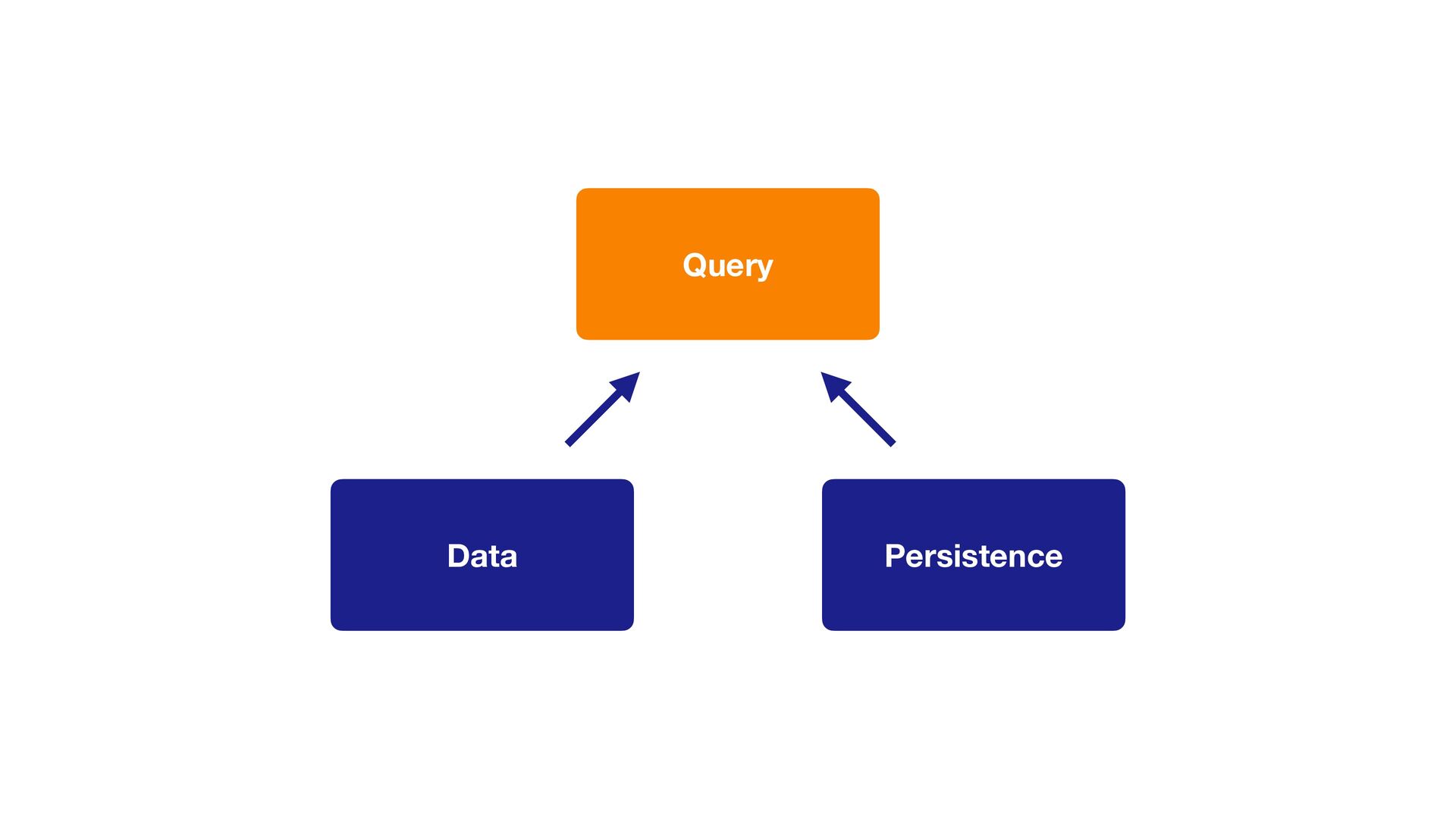 Query

Data

Persistence